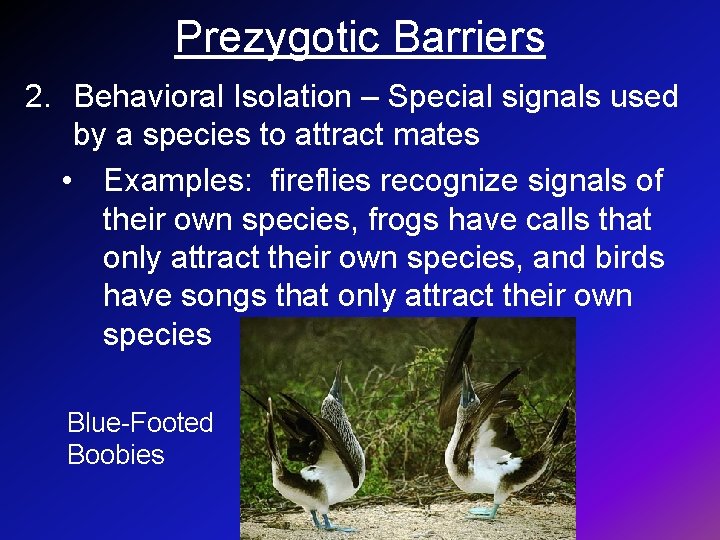 Prezygotic Barriers

2. Behavioral Isolation – Special signals used by a species to attract mates

• Examples: fireflies recognize signals of their own species, frogs have calls that only attract their own species, and birds have songs that only attract their own species

Blue-Footed Boobies